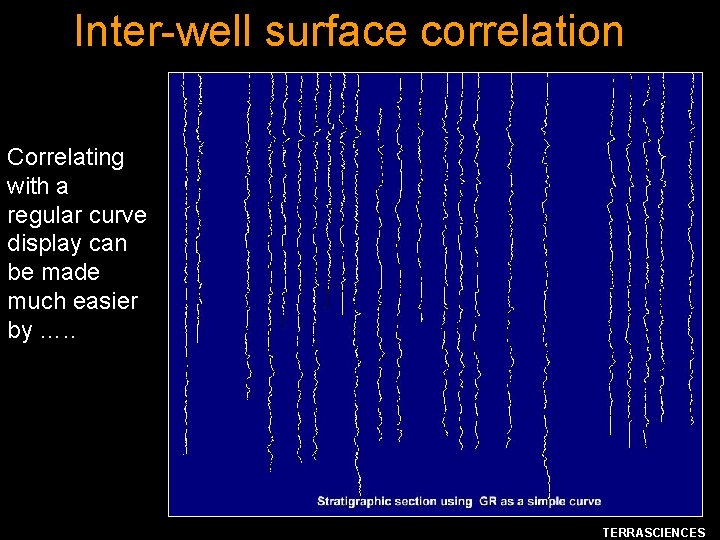 Inter-well surface correlation

Correlating with a regular curve display can be made much easier by …..

Stratigraphic section using GR as a simple curve

TERRASCIENCES